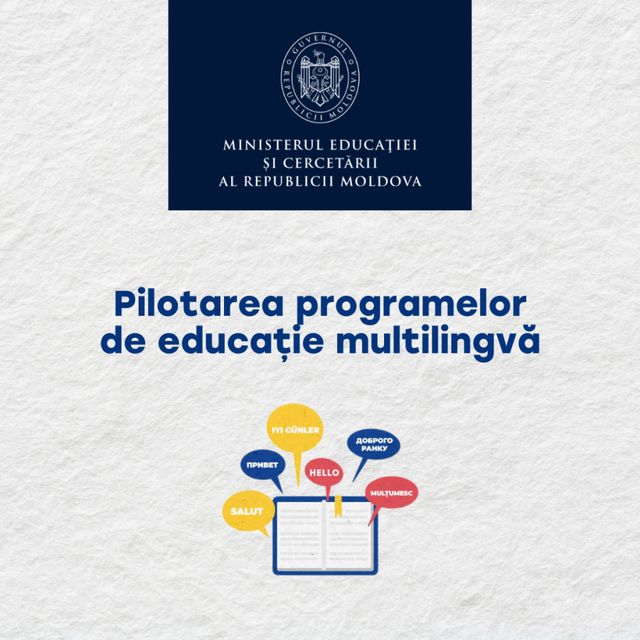 GUVERNUL REPUBLICII MOLDOVA

MINISTERUL EDUCAȚIEI
ȘI CERCETĂRII
AL REPUBLICII MOLDOVA

Pilotarea programelor de educație multilingvă

IYI GÜNLER
ДОБРОГО РАНКУ
ПРИВЕТ
HELLO
MULȚUMESC
SALUT